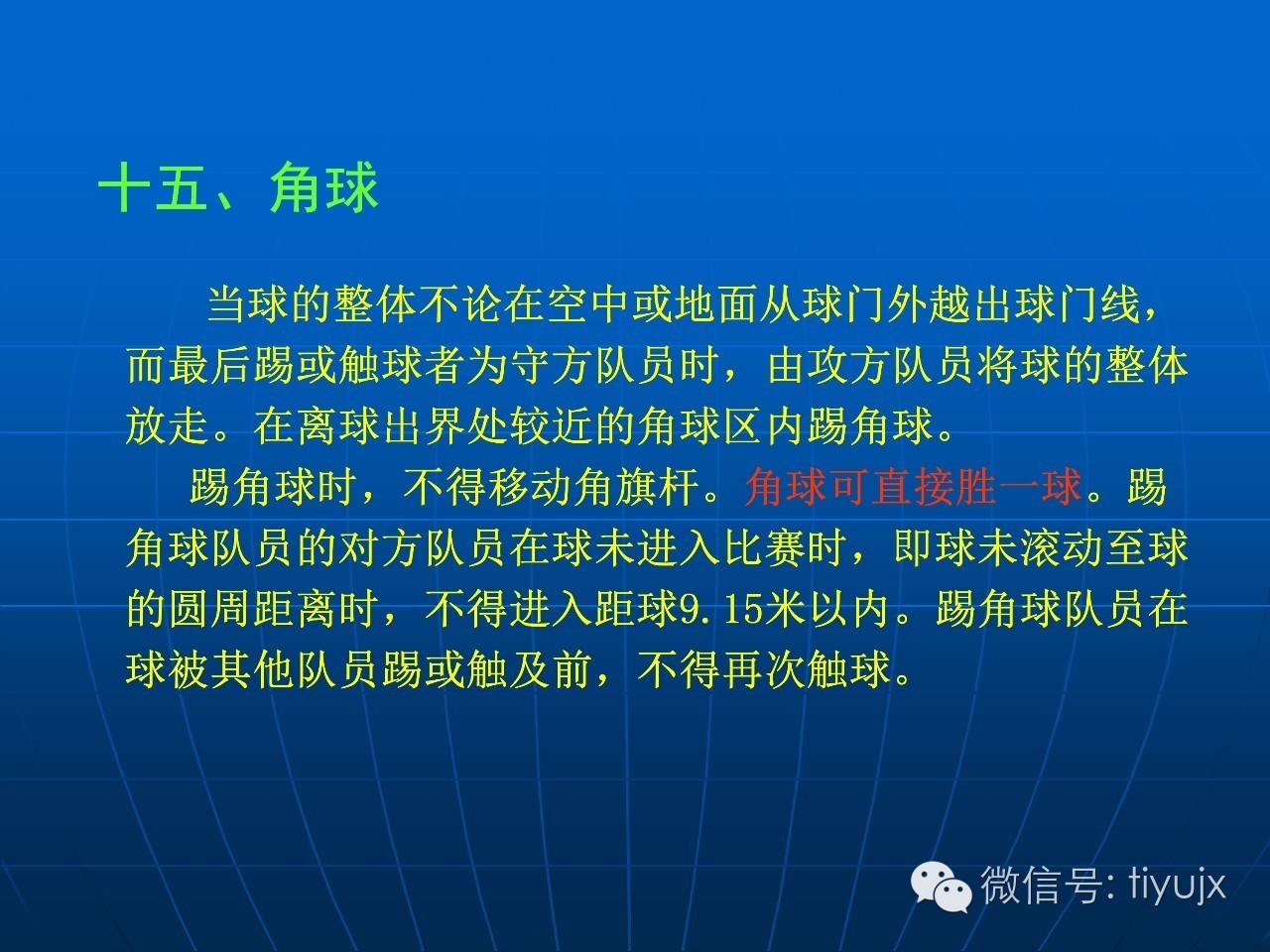 十五、角球

当球的整体不论在空中或地面从球门外越出球门线，而最后踢或触球者为守方队员时，由攻方队员将球的整体放走。在离球出界处较近的角球区内踢角球。

踢角球时，不得移动角旗杆。角球可直接胜一球。踢角球队员的对方队员在球未进入比赛时，即球未滚动至球的圆周距离时，不得进入距球9.15米以内。踢角球队员在球被其他队员踢或触及前，不得再次触球。

微信号: tiyujx